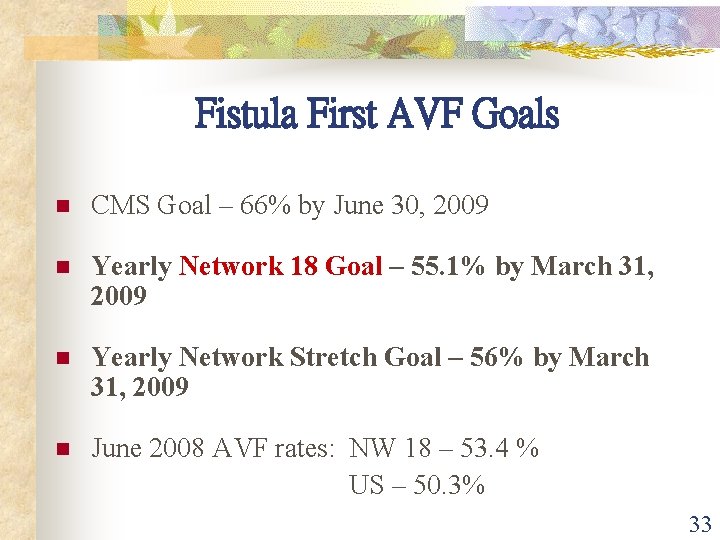 Fistula First AVF Goals

CMS Goal – 66% by June 30, 2009

Yearly Network 18 Goal – 55.1% by March 31, 2009

Yearly Network Stretch Goal – 56% by March 31, 2009

June 2008 AVF rates: NW 18 – 53.4 %
US – 50.3%

33